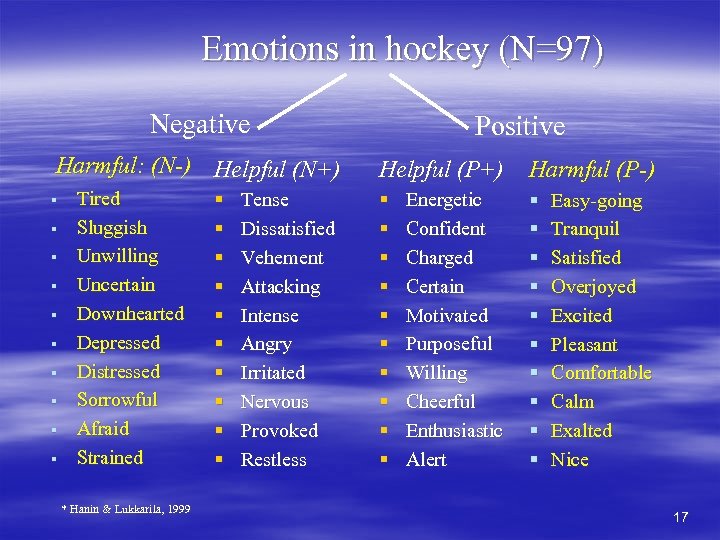 Emotions in hockey (N=97)

Negative

Positive

Harmful: (N-)
- Tired
- Sluggish
- Unwilling
- Uncertain
- Downhearted
- Depressed
- Distressed
- Sorrowful
- Afraid
- Strained

Helpful (N+)
- Tense
- Dissatisfied
- Vehement
- Attacking
- Intense
- Angry
- Irritated
- Nervous
- Provoked
- Restless

Helpful (P+)
- Energetic
- Confident
- Charged
- Certain
- Motivated
- Purposeful
- Willing
- Cheerful
- Enthusiastic
- Alert

Harmful (P-)
- Easy-going
- Tranquil
- Satisfied
- Overjoyed
- Excited
- Pleasant
- Comfortable
- Calm
- Exalted
- Nice

* Hanin & Lukkarila, 1999

17